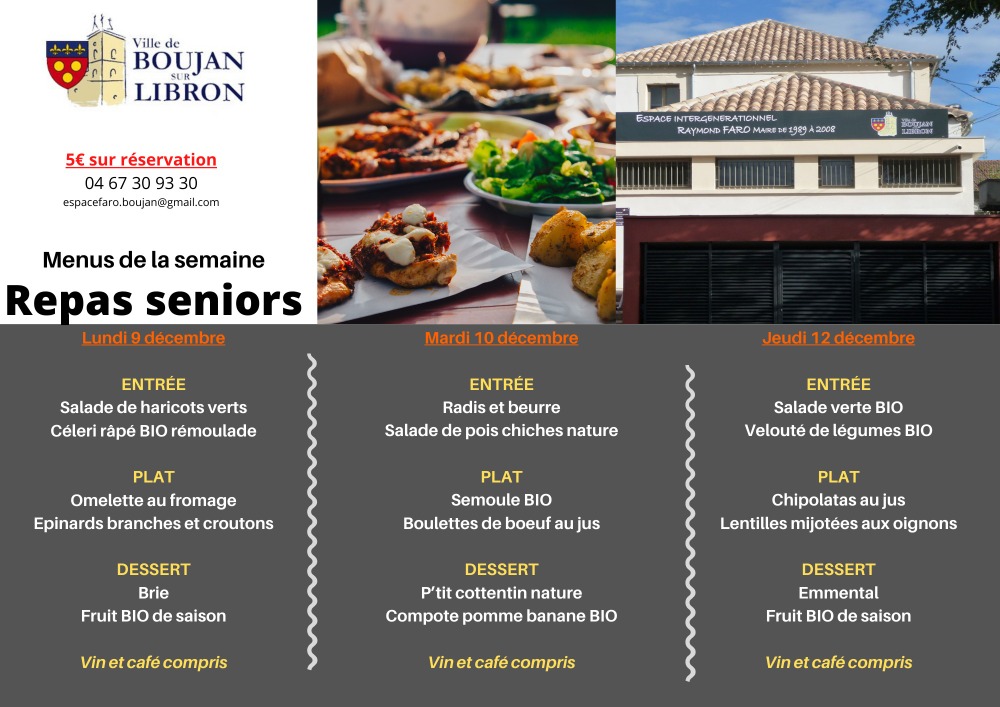 Ville de
BOUJAN
SUR
LIBRON

5€ sur réservation
04 67 30 93 30
espacefaro.boujan@gmail.com

Menus de la semaine
Repas seniors

ESPACE INTERGENERATIONNEL
RAYMOND FARO MAIRE DE 1989 À 2008
Ville de BOUJAN SUR LIBRON

Lundi 9 décembre

ENTRÉE
Salade de haricots verts
Céleri râpé BIO rémoulade

PLAT
Omelette au fromage
Epinards branches et croutons

DESSERT
Brie
Fruit BIO de saison

Vin et café compris

Mardi 10 décembre

ENTRÉE
Radis et beurre
Salade de pois chiches nature

PLAT
Semoule BIO
Boulettes de boeuf au jus

DESSERT
P'tit cottentin nature
Compote pomme banane BIO

Vin et café compris

Jeudi 12 décembre

ENTRÉE
Salade verte BIO
Velouté de légumes BIO

PLAT
Chipolatas au jus
Lentilles mijotées aux oignons

DESSERT
Emmental
Fruit BIO de saison

Vin et café compris